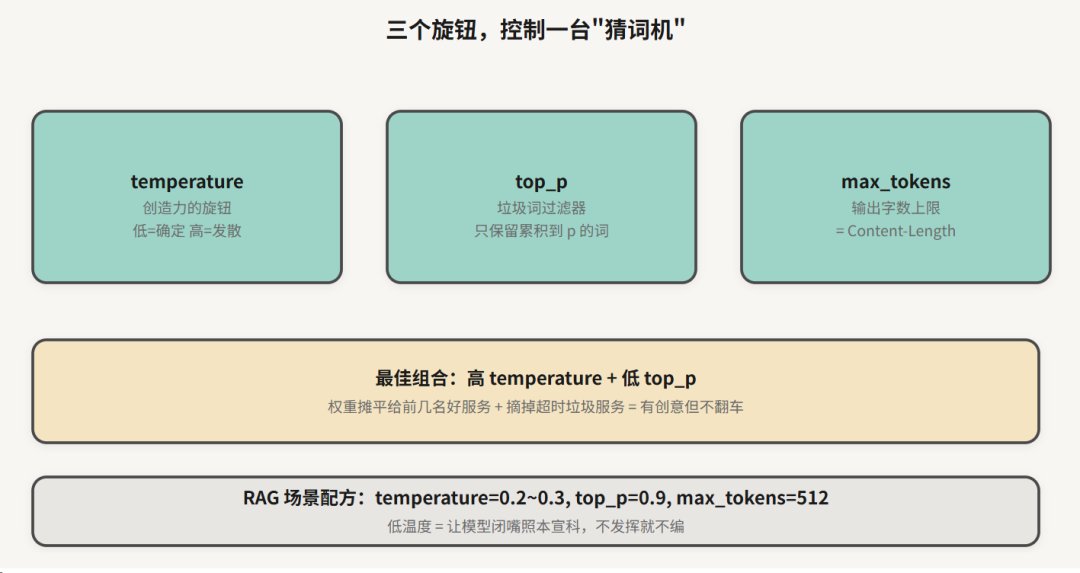 三个旋钮，控制一台"猜词机"

temperature
创造力的旋钮
低=确定 高=发散

top_p
垃圾词过滤器
只保留累积到 p 的词

max_tokens
输出字数上限
= Content-Length

最佳组合：高 temperature + 低 top_p
权重摊平给前几名好服务 + 摘掉超时垃圾服务 = 有创意但不翻车

RAG 场景配方：temperature=0.2~0.3, top_p=0.9, max_tokens=512
低温度 = 让模型闭嘴照本宣科，不发挥就不编